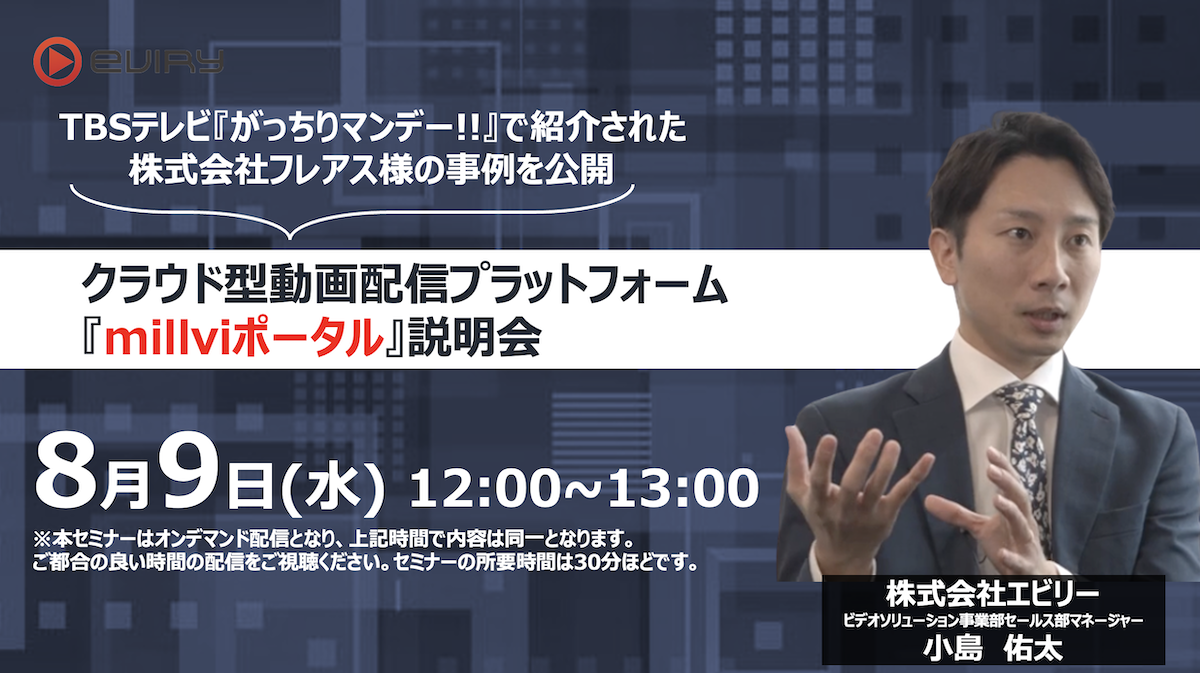 eviry

TBSテレビ『がっちりマンデー!!』で紹介された
株式会社フレアス様の事例を公開

クラウド型動画配信プラットフォーム
『millviポータル』説明会

8月9日(水) 12:00~13:00

※本セミナーはオンデマンド配信となり、上記時間で内容は同一となります。
ご都合の良い時間の配信をご視聴ください。セミナーの所要時間は30分ほどです。

株式会社エビリー
ビデオソリューション事業部セールス部マネージャー
小島　佑太